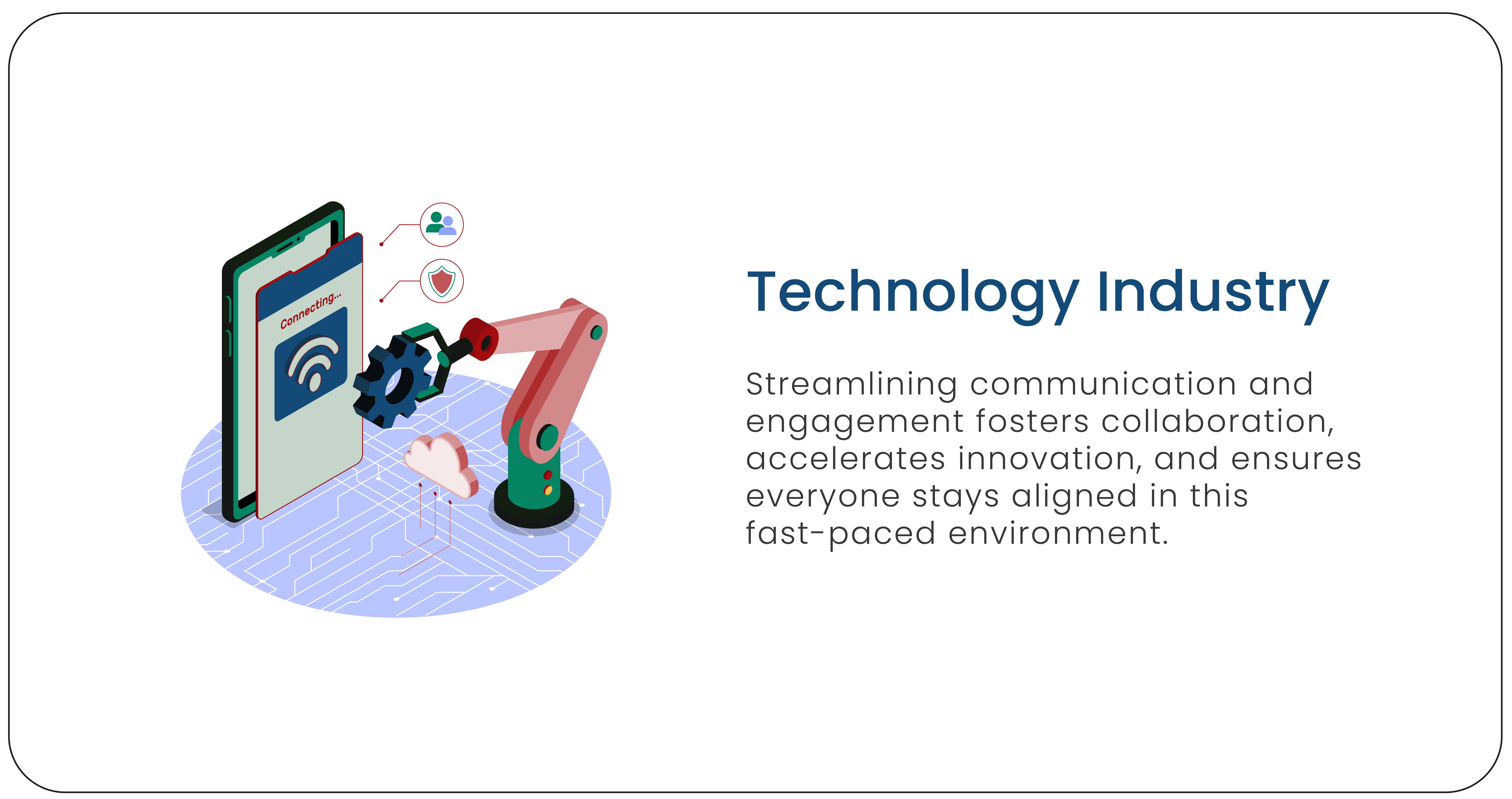 Connecting...

Technology Industry

Streamlining communication and engagement fosters collaboration, accelerates innovation, and ensures everyone stays aligned in this fast-paced environment.